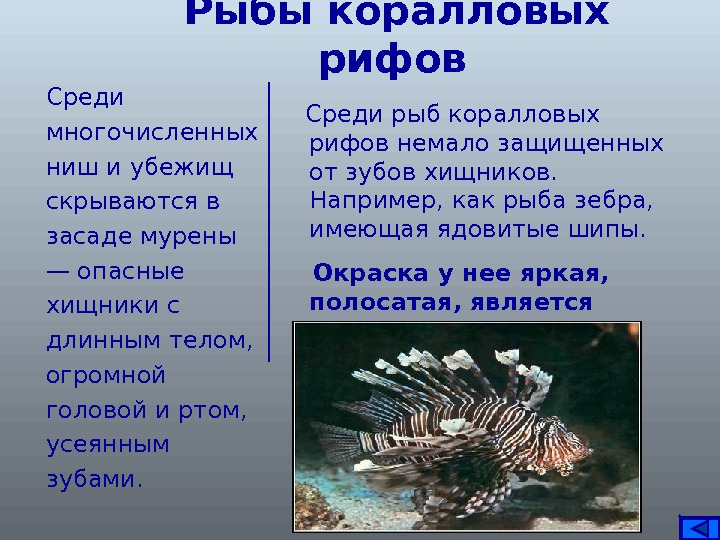 Рыбы коралловых рифов

Среди многочисленных ниш и убежищ скрываются в засаде мурены — опасные хищники с длинным телом, огромной головой и ртом, усеянным зубами.

Среди рыб коралловых рифов немало защищенных от зубов хищников. Например, как рыба зебра, имеющая ядовитые шипы.

Окраска у нее яркая, полосатая, является